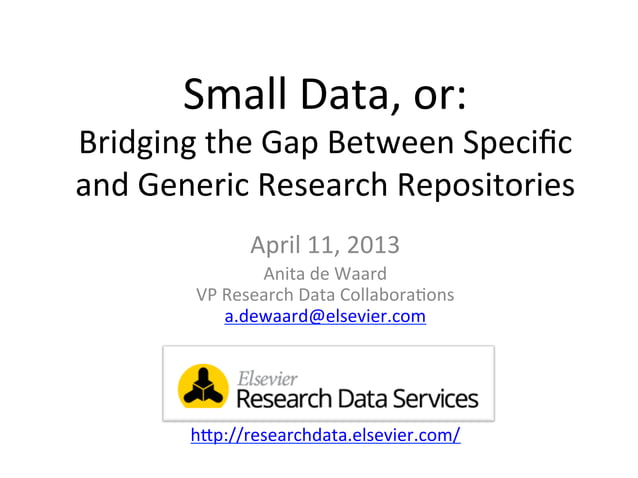 Small Data, or:
Bridging the Gap Between Specific and Generic Research Repositories

April 11, 2013
Anita de Waard
VP Research Data Collaborations
a.dewaard@elsevier.com

Elsevier
Research Data Services

http://researchdata.elsevier.com/